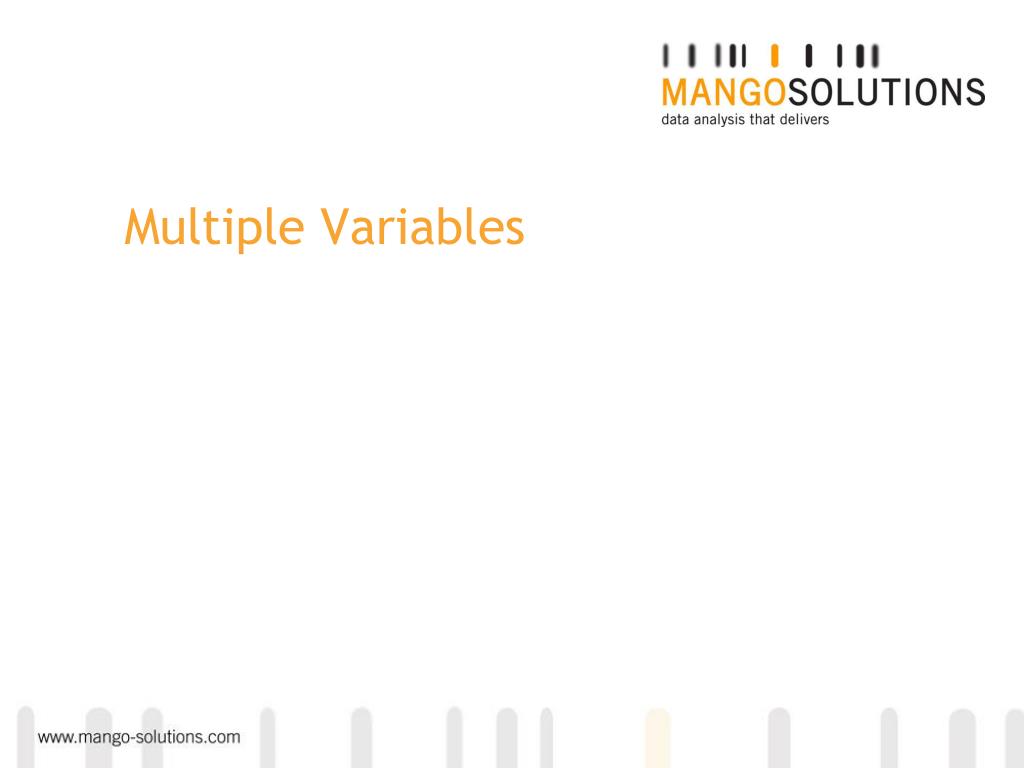 MANGOSOLUTIONS
data analysis that delivers

Multiple Variables

www.mango-solutions.com